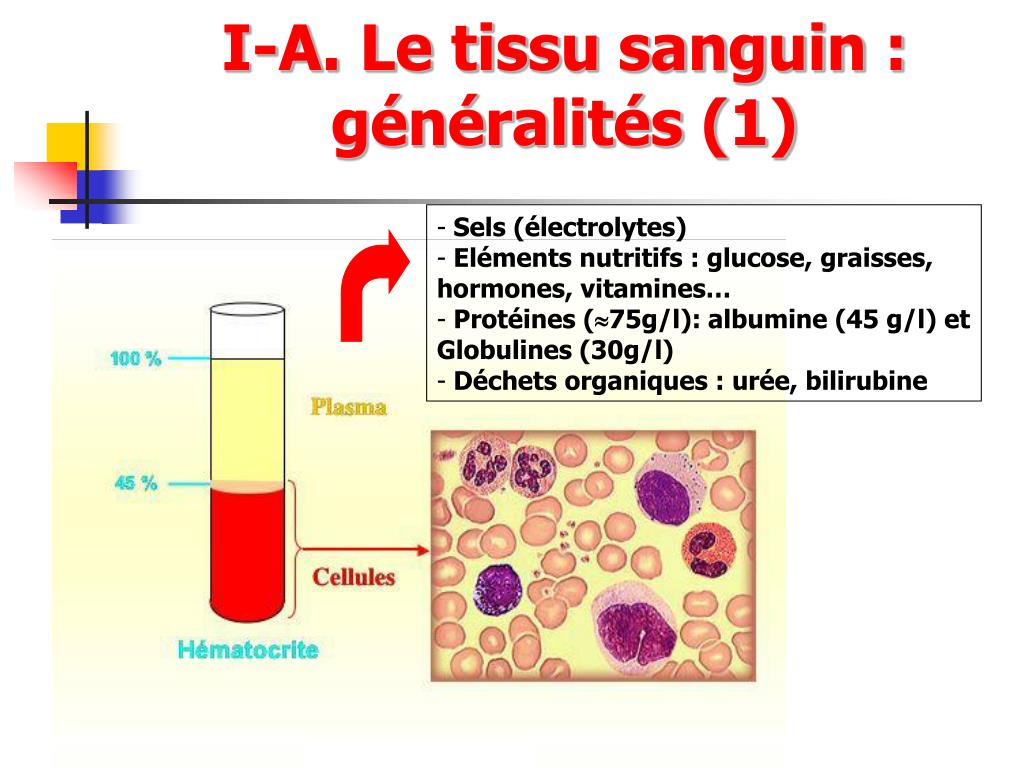 I-A. Le tissu sanguin : généralités (1)

- Sels (électrolytes)
- Eléments nutritifs : glucose, graisses, hormones, vitamines…
- Protéines ($\approx$75g/l): albumine (45 g/l) et Globulines (30g/l)
- Déchets organiques : urée, bilirubine

100 %
Plasma
45 %
Cellules
Hématocrite